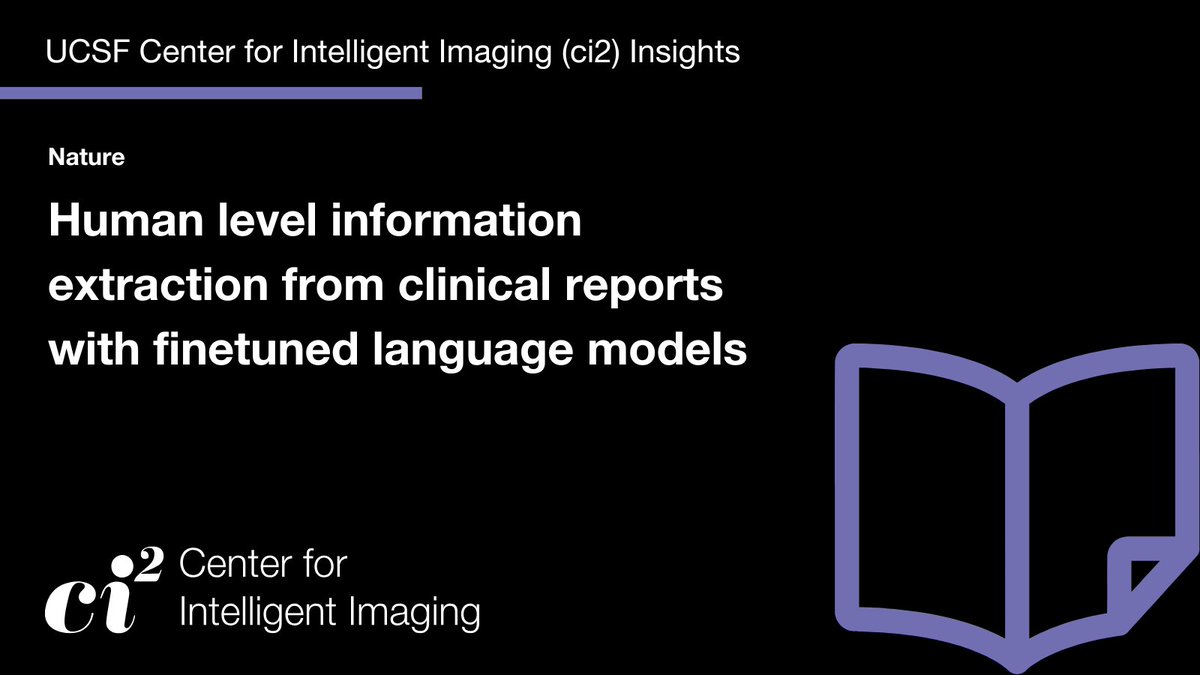 UCSF Center for Intelligent Imaging (ci2) Insights

Nature

Human level information extraction from clinical reports with finetuned language models

$ci^2$ Center for Intelligent Imaging